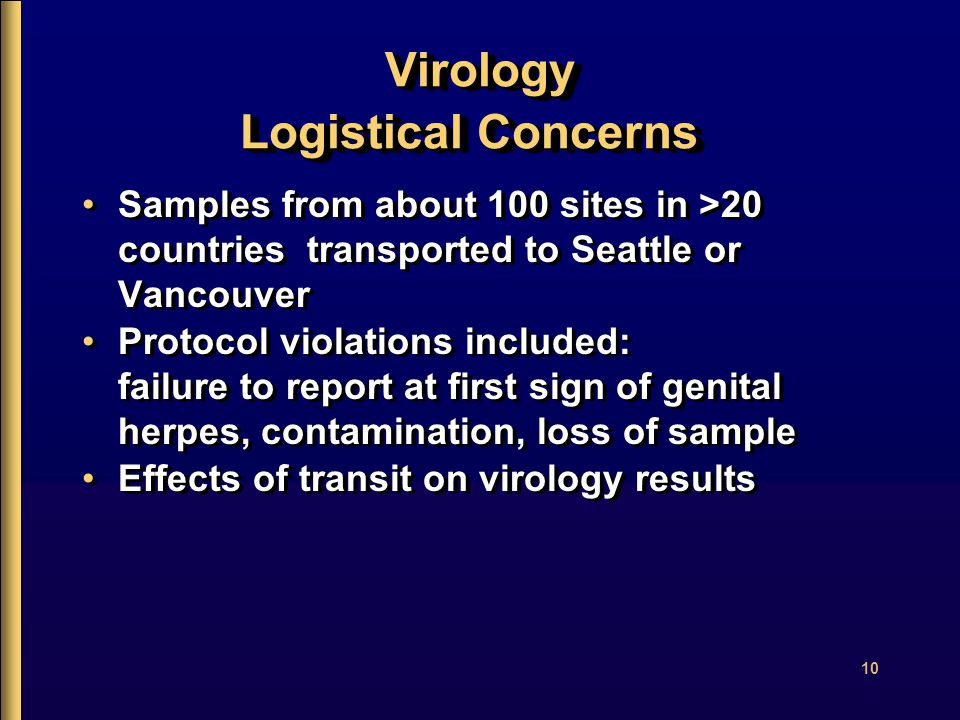 Virology
Logistical Concerns

• Samples from about 100 sites in >20 countries  transported to Seattle or Vancouver
• Protocol violations included:
failure to report at first sign of genital herpes, contamination, loss of sample
• Effects of transit on virology results

10